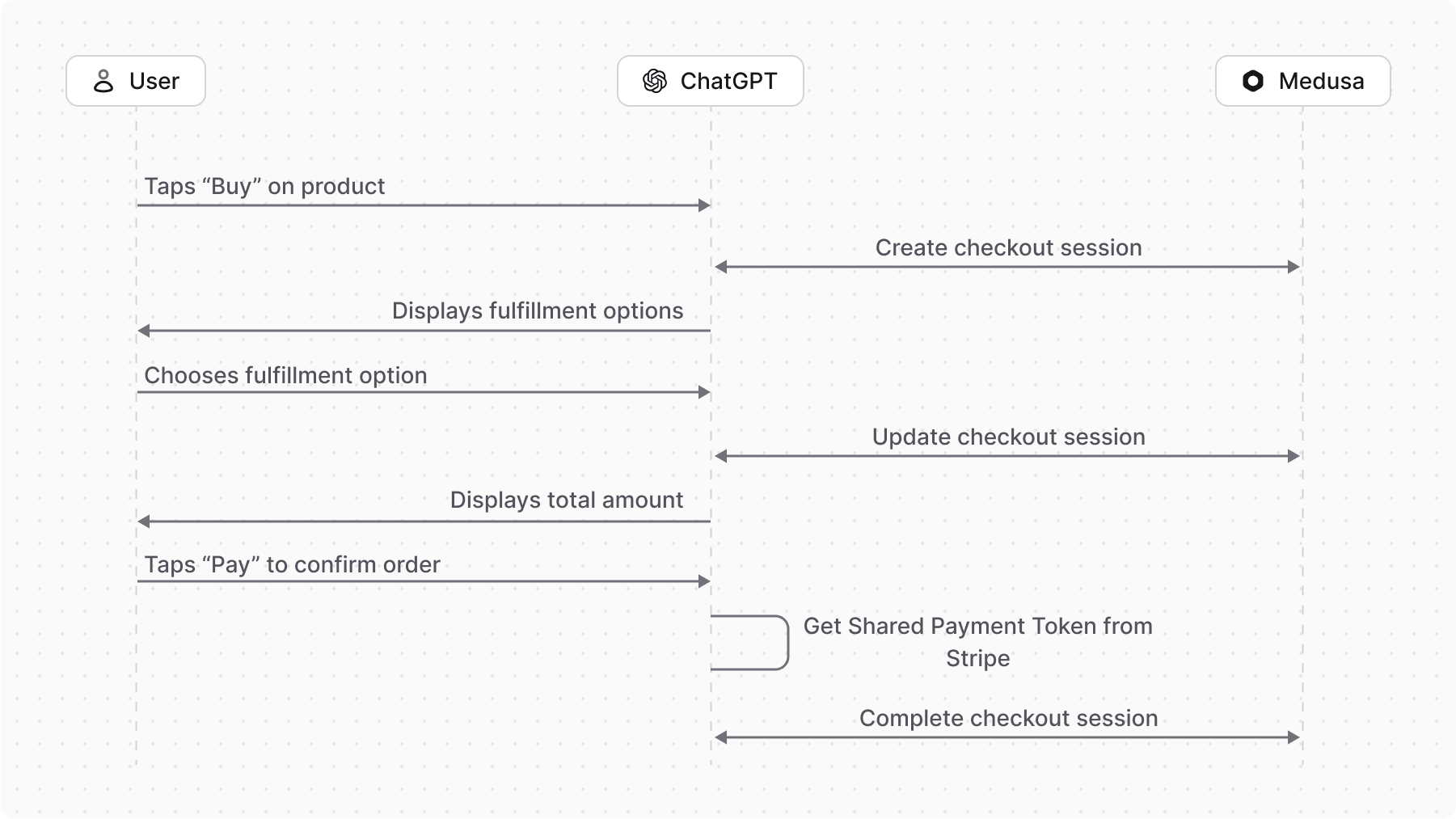 User

ChatGPT

Medusa

Taps “Buy” on product

Create checkout session

Displays fulfillment options

Chooses fulfillment option

Update checkout session

Displays total amount

Taps “Pay” to confirm order

Get Shared Payment Token from Stripe

Complete checkout session